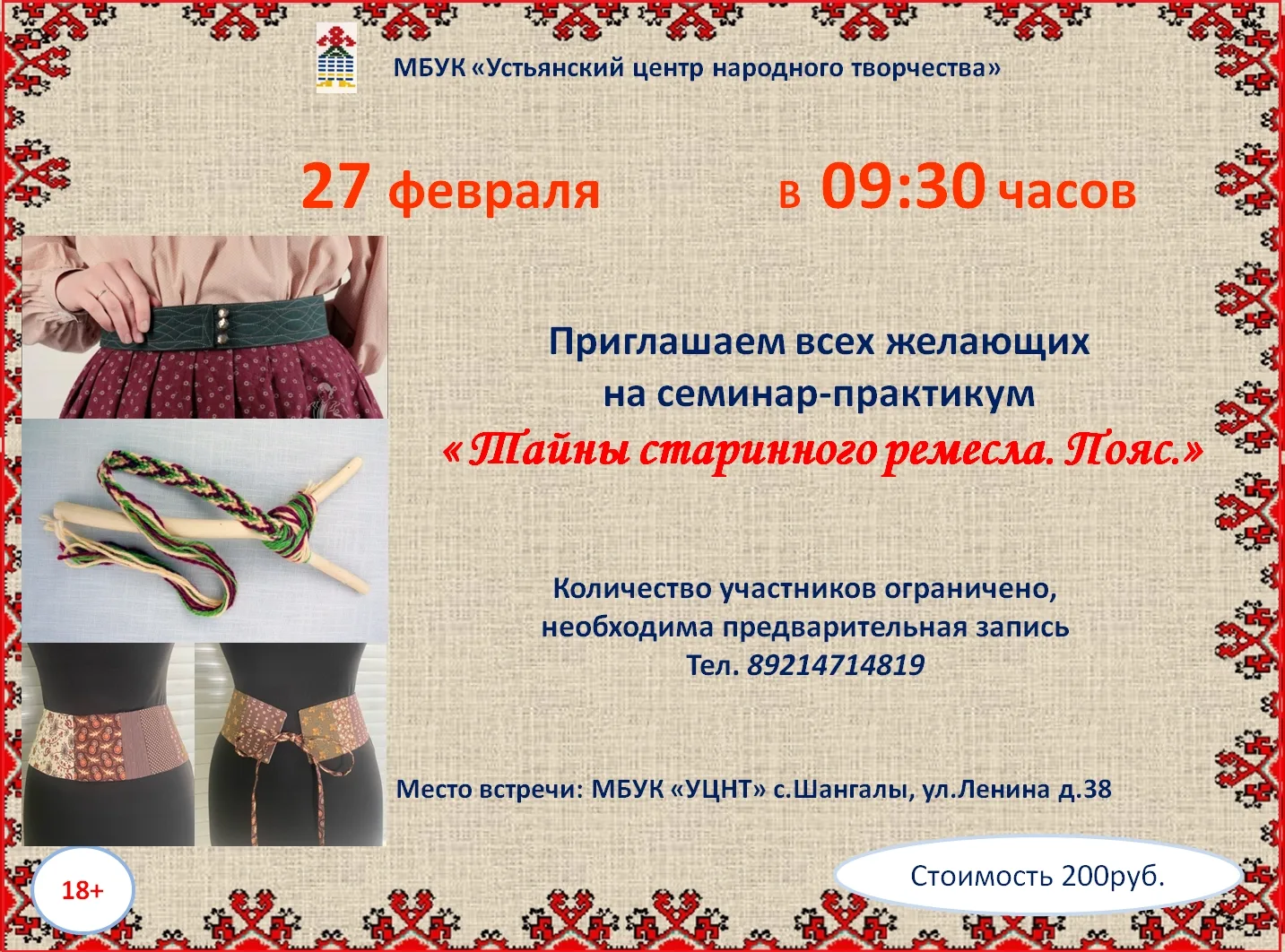 МБУК «Устьянский центр народного творчества»

27 февраля в 09:30 часов

Приглашаем всех желающих на семинар-практикум «Тайны старинного ремесла. Пояс.»

Количество участников ограничено, необходима предварительная запись Тел. 89214714819

Место встречи: МБУК «УЦНТ» с.Шангалы, ул.Ленина д.38

18+

Стоимость 200руб.